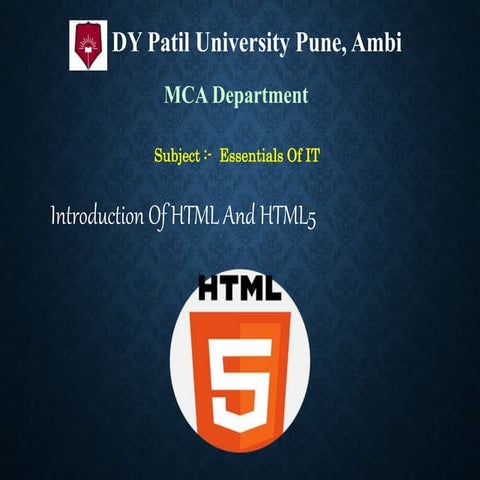 DY Patil University Pune, Ambi

MCA Department

Subject :- Essentials Of IT

Introduction Of HTML And HTML5

HTML

5